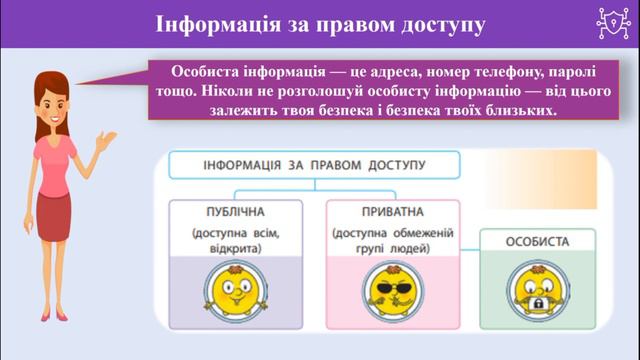 Інформація за правом доступу

Особиста інформація — це адреса, номер телефону, паролі тощо. Ніколи не розголошуй особисту інформацію — від цього залежить твоя безпека і безпека твоїх близьких.

ІНФОРМАЦІЯ ЗА ПРАВОМ ДОСТУПУ

ПУБЛІЧНА
(доступна всім, відкрита)

ПРИВАТНА
(доступна обмеженій групі людей)

ОСОБИСТА